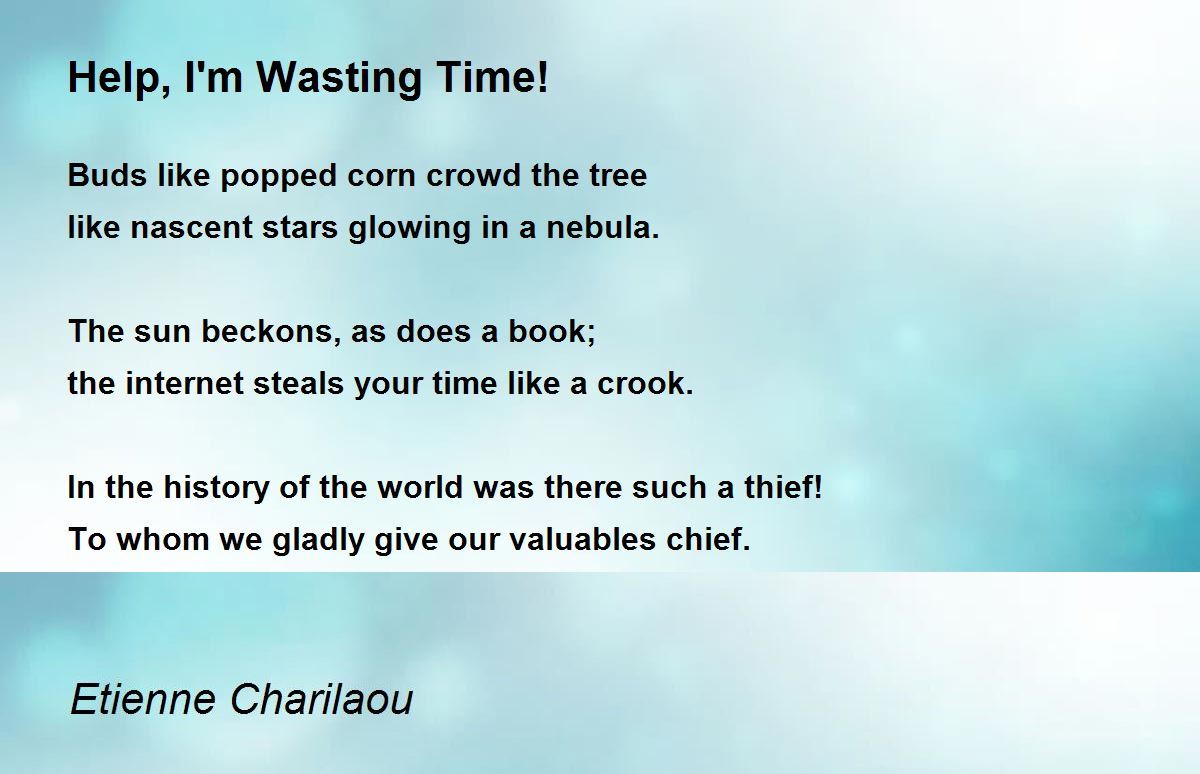 Help, I'm Wasting Time!

Buds like popped corn crowd the tree
like nascent stars glowing in a nebula.

The sun beckons, as does a book;
the internet steals your time like a crook.

In the history of the world was there such a thief!
To whom we gladly give our valuables chief.

Etienne Charilaou